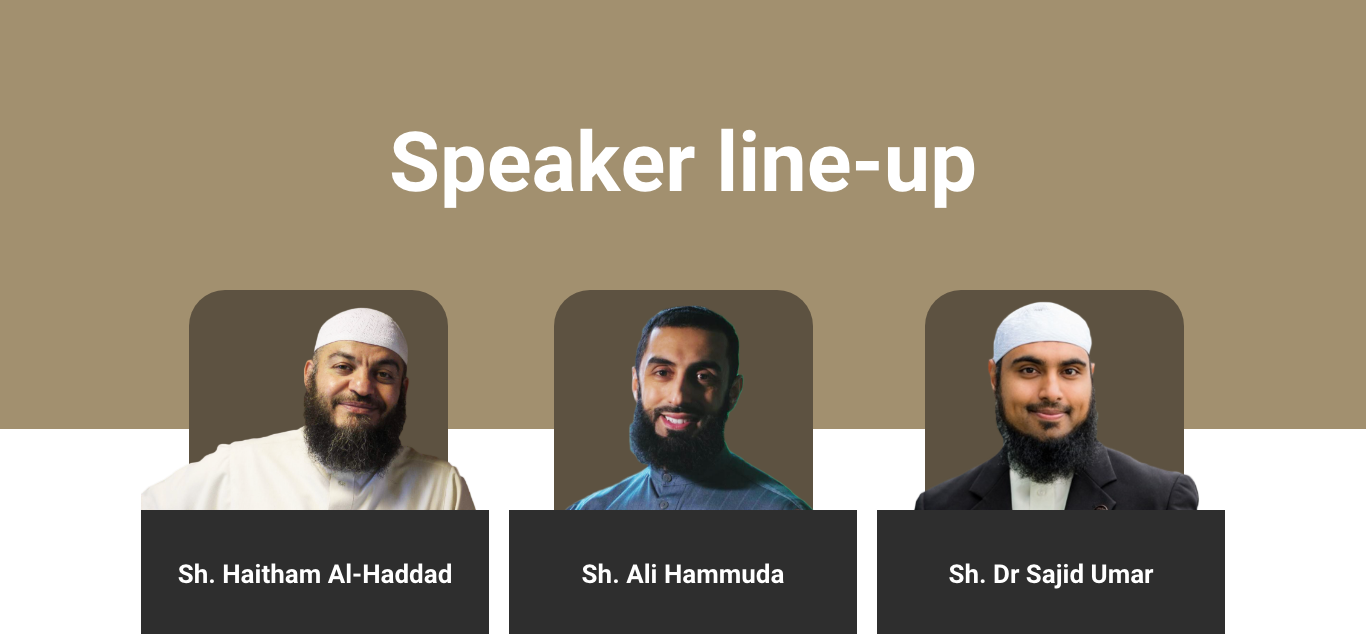 Speaker line-up

Sh. Haitham Al-Haddad

Sh. Ali Hammuda

Sh. Dr Sajid Umar